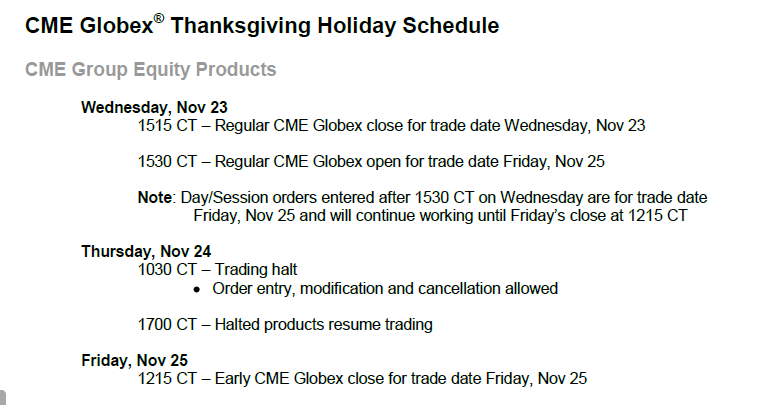 CME Globex® Thanksgiving Holiday Schedule

CME Group Equity Products

Wednesday, Nov 23
1515 CT – Regular CME Globex close for trade date Wednesday, Nov 23

1530 CT – Regular CME Globex open for trade date Friday, Nov 25

Note: Day/Session orders entered after 1530 CT on Wednesday are for trade date Friday, Nov 25 and will continue working until Friday's close at 1215 CT

Thursday, Nov 24
1030 CT – Trading halt
• Order entry, modification and cancellation allowed

1700 CT – Halted products resume trading

Friday, Nov 25
1215 CT – Early CME Globex close for trade date Friday, Nov 25